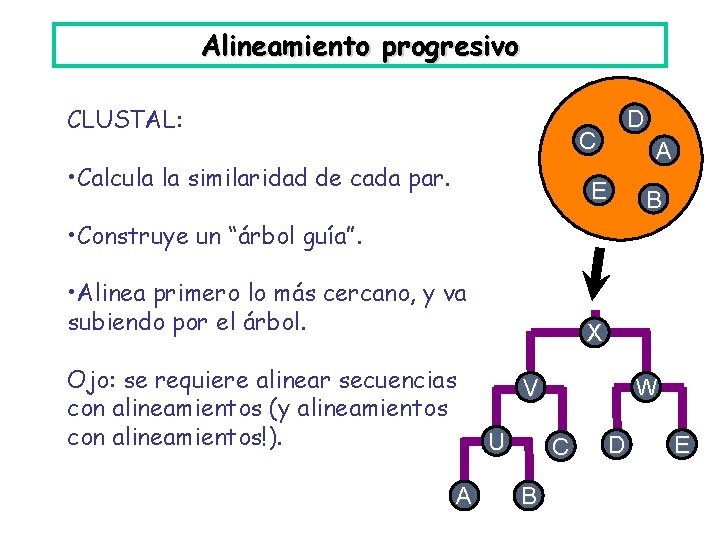 Alineamiento progresivo

CLUSTAL:

•Calcula la similaridad de cada par.

•Construye un “árbol guía”.

•Alinea primero lo más cercano, y va subiendo por el árbol.

Ojo: se requiere alinear secuencias con alineamientos (y alineamientos con alineamientos!).

D
C
A
E
B

X
V
W
U
C
D
E
A
B